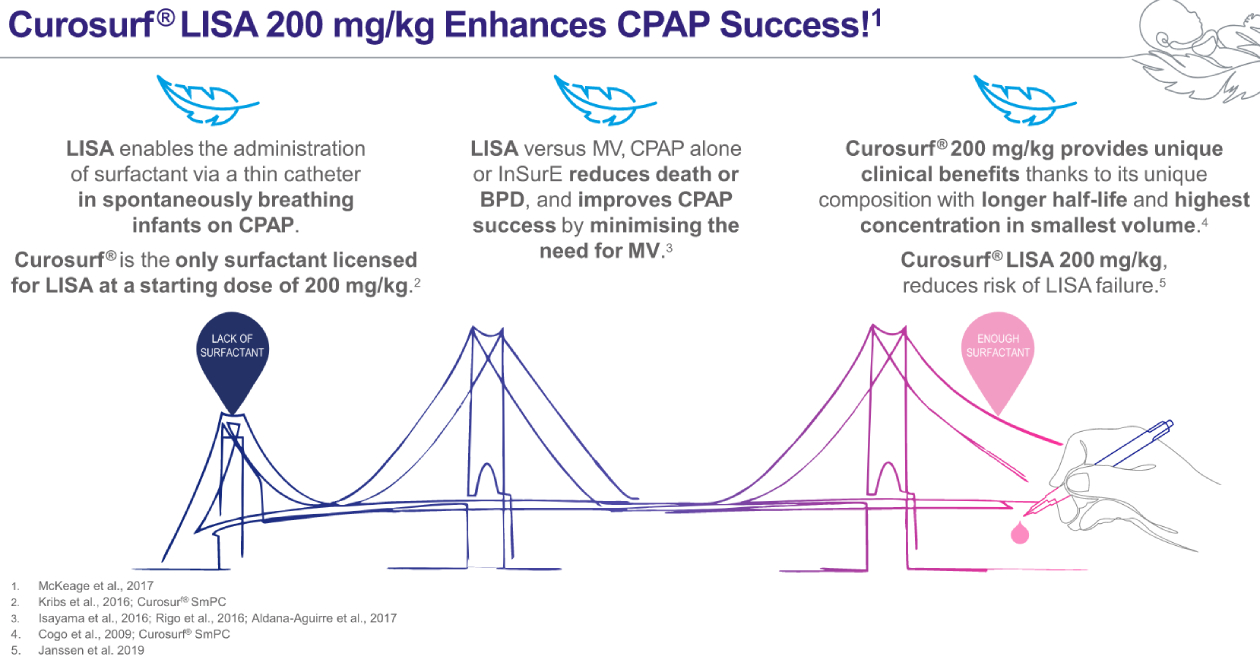 Curosurf® LISA 200 mg/kg Enhances CPAP Success!$^1$

LISA enables the administration of surfactant via a thin catheter in spontaneously breathing infants on CPAP.

Curosurf® is the only surfactant licensed for LISA at a starting dose of 200 mg/kg.$^2$

LISA versus MV, CPAP alone or InSurE reduces death or BPD, and improves CPAP success by minimising the need for MV.$^3$

Curosurf® 200 mg/kg provides unique clinical benefits thanks to its unique composition with longer half-life and highest concentration in smallest volume.$^4$

Curosurf® LISA 200 mg/kg, reduces risk of LISA failure.$^5$

LACK OF SURFACTANT

ENOUGH SURFACTANT

1. McKeage et al., 2017
2. Kribs et al., 2016; Curosurf® SmPC
3. Isayama et al., 2016; Rigo et al., 2016; Aldana-Aguirre et al., 2017
4. Cogo et al., 2009; Curosurf® SmPC
5. Janssen et al. 2019